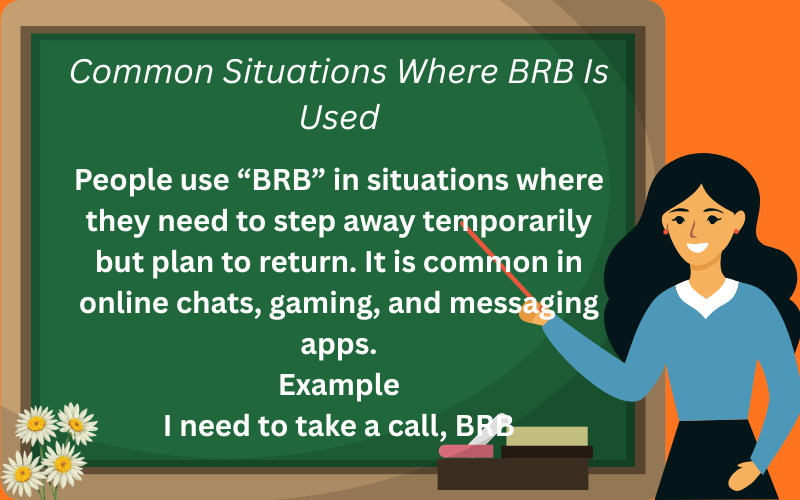 Common Situations Where BRB Is Used

People use “BRB” in situations where they need to step away temporarily but plan to return. It is common in online chats, gaming, and messaging apps.

Example

I need to take a call, BRB